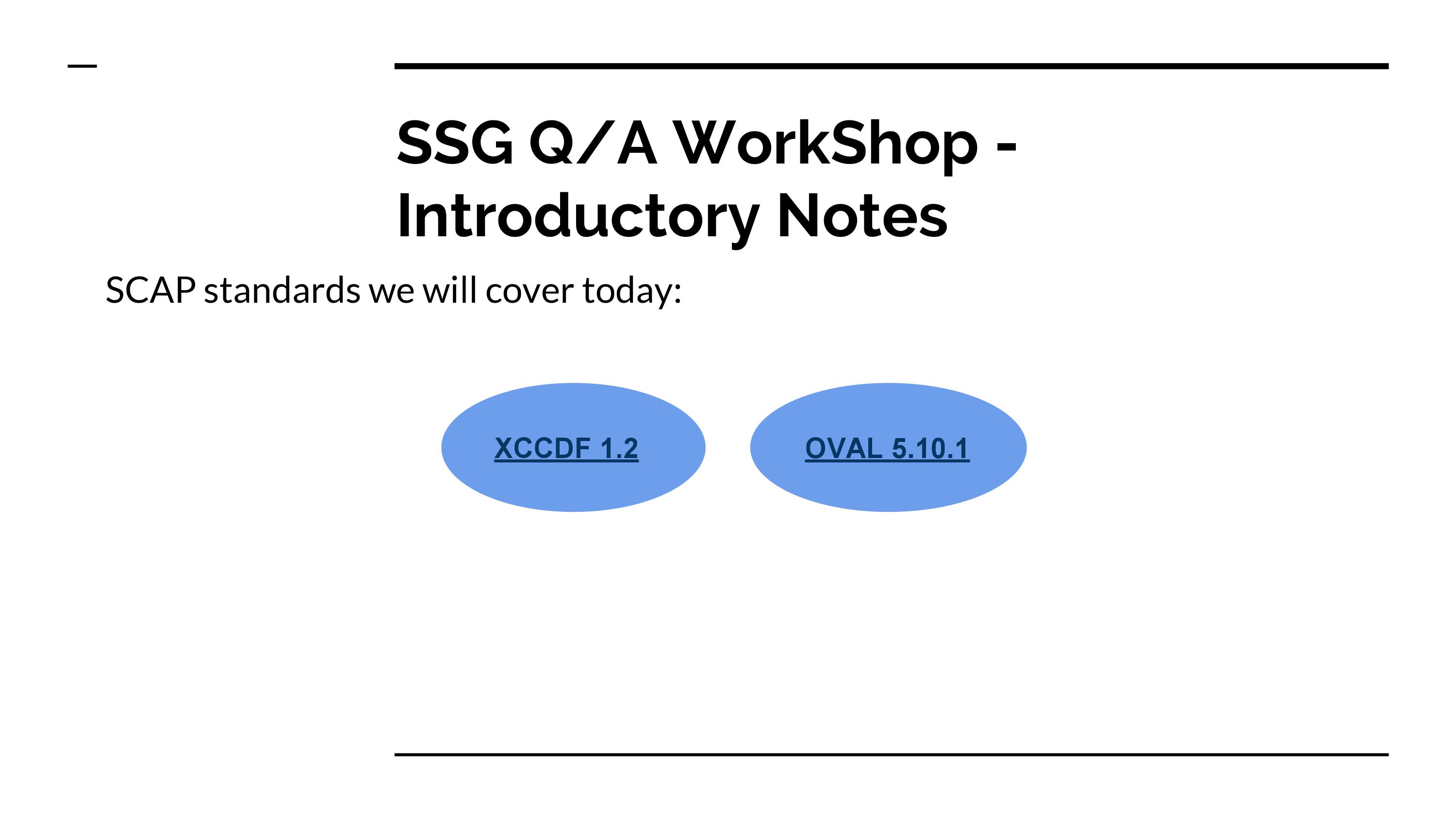 SSG Q/A WorkShop - Introductory Notes

SCAP standards we will cover today:

XCCDF 1.2

OVAL 5.10.1